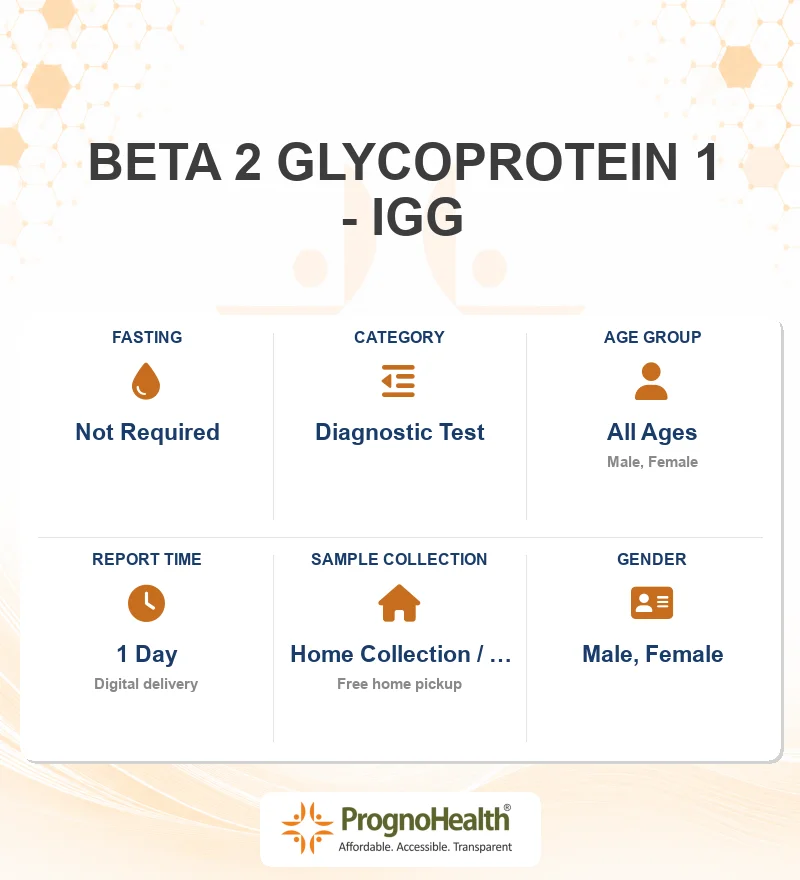 BETA 2 GLYCOPROTEIN 1 - IGG

FASTING

Not Required

CATEGORY

Diagnostic Test

AGE GROUP

All Ages

Male, Female

REPORT TIME

1 Day

Digital delivery

SAMPLE COLLECTION

Home Collection / …

Free home pickup

GENDER

Male, Female

PrognoHealth®

Affordable. Accessible. Transparent